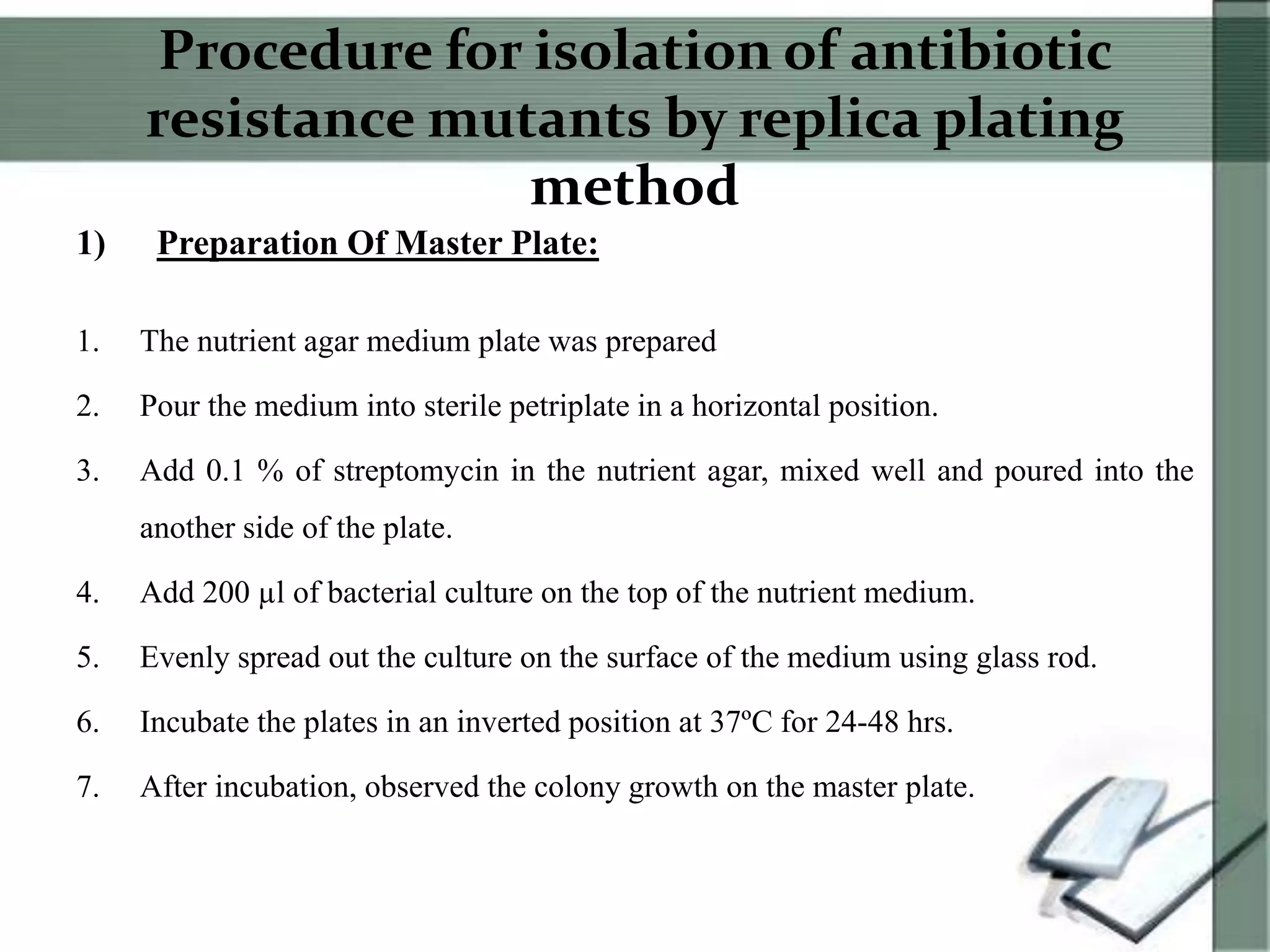 Procedure for isolation of antibiotic resistance mutants by replica plating method

1) Preparation Of Master Plate:

1. The nutrient agar medium plate was prepared
2. Pour the medium into sterile petriplate in a horizontal position.
3. Add 0.1 % of streptomycin in the nutrient agar, mixed well and poured into the another side of the plate.
4. Add 200 µl of bacterial culture on the top of the nutrient medium.
5. Evenly spread out the culture on the surface of the medium using glass rod.
6. Incubate the plates in an inverted position at 37ºC for 24-48 hrs.
7. After incubation, observed the colony growth on the master plate.